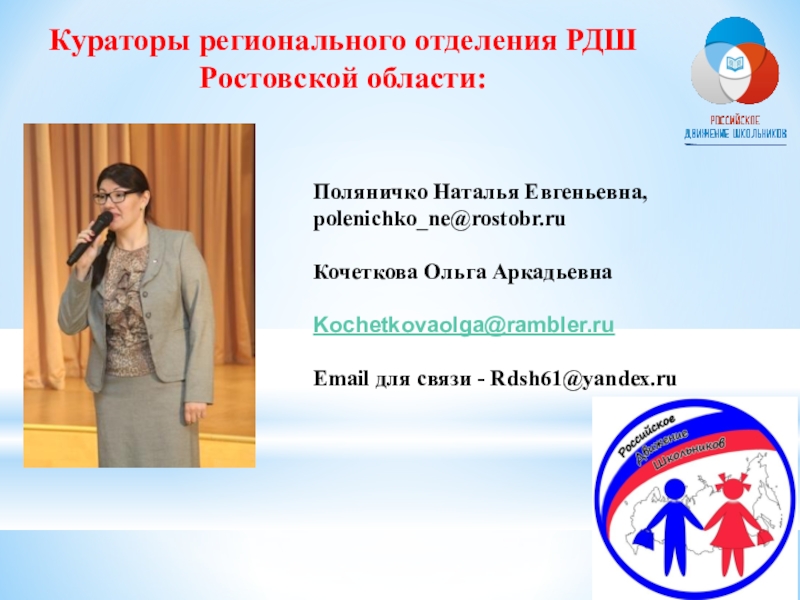 Кураторы регионального отделения РДШ Ростовской области:

РОССИЙСКОЕ ДВИЖЕНИЕ ШКОЛЬНИКОВ

Поляничко Наталья Евгеньевна, polenichko_ne@rostobr.ru

Кочеткова Ольга Аркадьевна

Kochetkovaolga@rambler.ru

Email для связи - Rdsh61@yandex.ru

Российское Движение Школьников